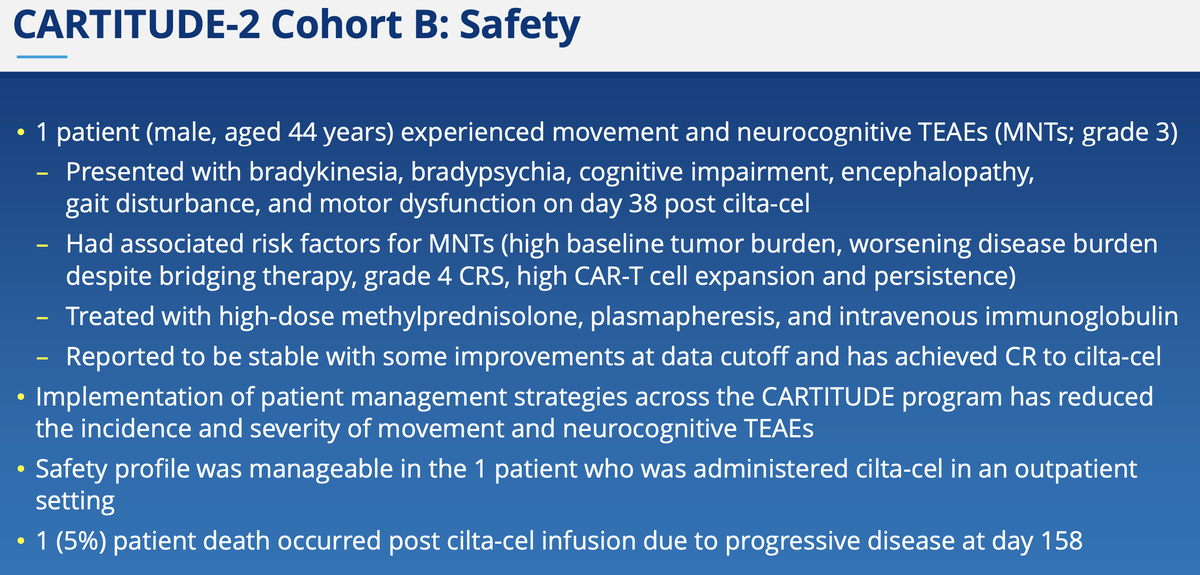 CARTITUDE-2 Cohort B: Safety

• 1 patient (male, aged 44 years) experienced movement and neurocognitive TEAEs (MNTs; grade 3)
– Presented with bradykinesia, bradypsychia, cognitive impairment, encephalopathy, gait disturbance, and motor dysfunction on day 38 post cilta-cel
– Had associated risk factors for MNTs (high baseline tumor burden, worsening disease burden despite bridging therapy, grade 4 CRS, high CAR-T cell expansion and persistence)
– Treated with high-dose methylprednisolone, plasmapheresis, and intravenous immunoglobulin
– Reported to be stable with some improvements at data cutoff and has achieved CR to cilta-cel
• Implementation of patient management strategies across the CARTITUDE program has reduced the incidence and severity of movement and neurocognitive TEAEs
• Safety profile was manageable in the 1 patient who was administered cilta-cel in an outpatient setting
• 1 (5%) patient death occurred post cilta-cel infusion due to progressive disease at day 158